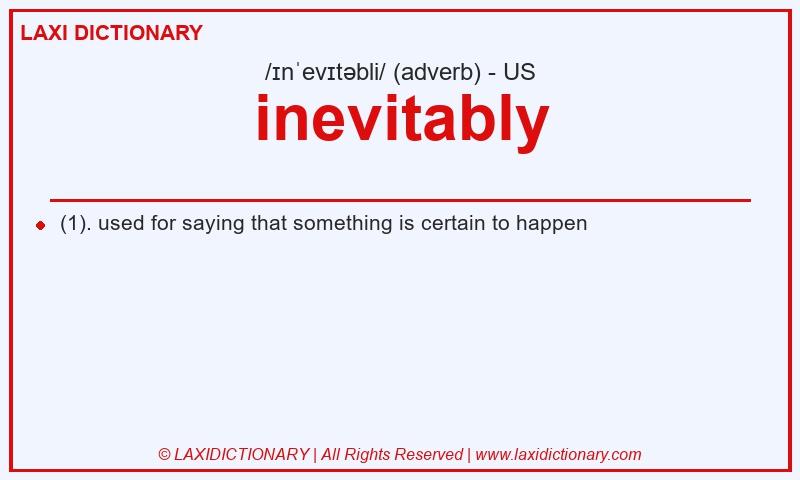 LAXI DICTIONARY

/ɪnˈevɪtəbli/ (adverb) - US

inevitably

(1). used for saying that something is certain to happen

© LAXIDICTIONARY | All Rights Reserved | www.laxidictionary.com